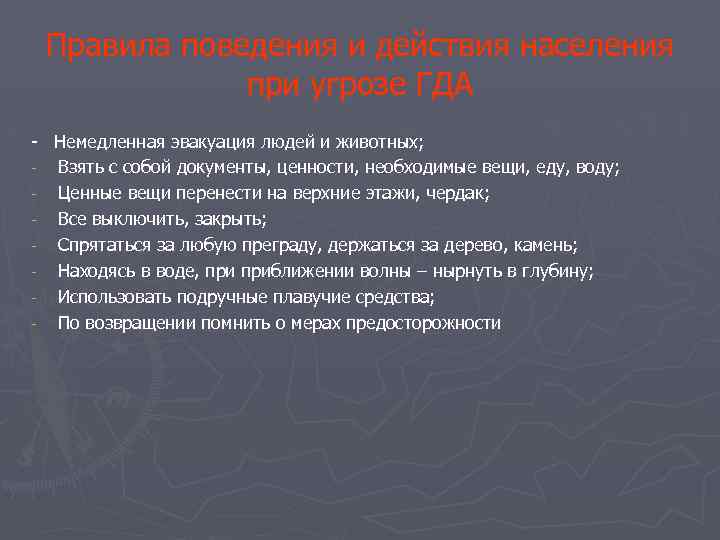 Правила поведения и действия населения при угрозе ГДА

- Немедленная эвакуация людей и животных;
- Взять с собой документы, ценности, необходимые вещи, еду, воду;
- Ценные вещи перенести на верхние этажи, чердак;
- Все выключить, закрыть;
- Спрятаться за любую преграду, держаться за дерево, камень;
- Находясь в воде, при приближении волны – нырнуть в глубину;
- Использовать подручные плавучие средства;
- По возвращении помнить о мерах предосторожности